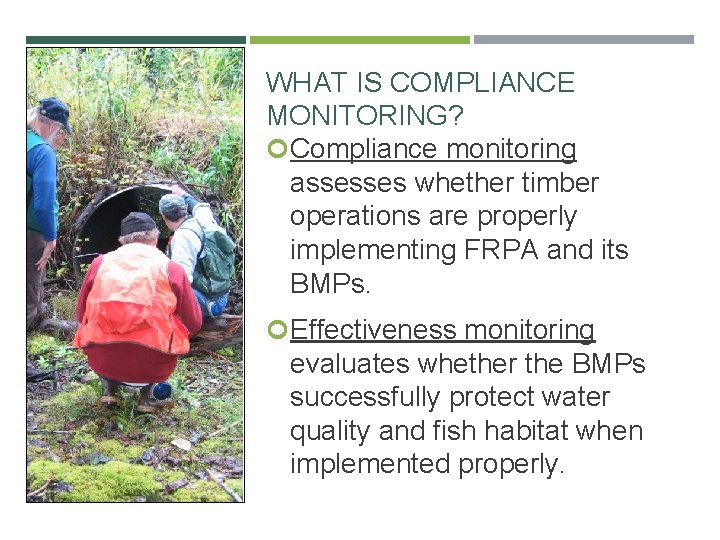 WHAT IS COMPLIANCE MONITORING?

Compliance monitoring assesses whether timber operations are properly implementing FRPA and its BMPs.

Effectiveness monitoring evaluates whether the BMPs successfully protect water quality and fish habitat when implemented properly.